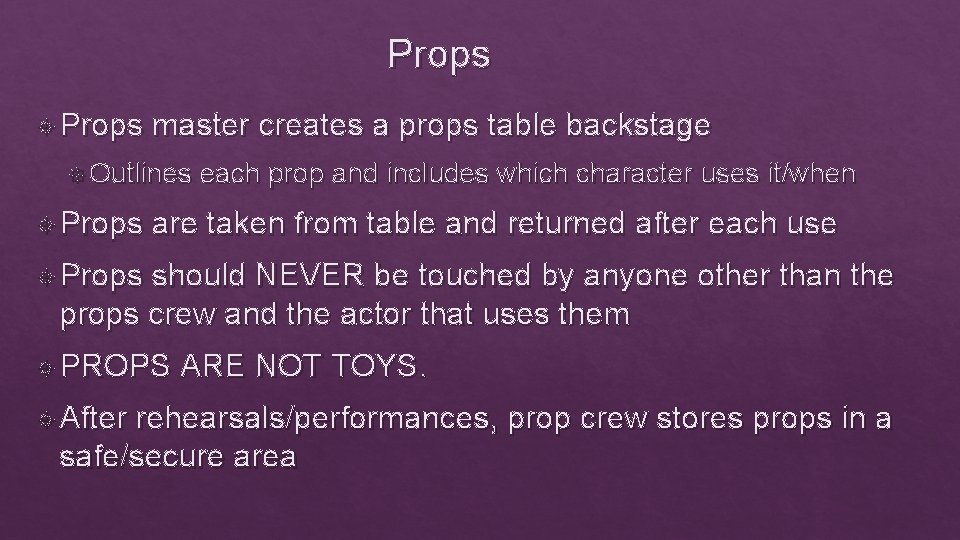 Props

Props master creates a props table backstage

Outlines each prop and includes which character uses it/when

Props are taken from table and returned after each use

Props should NEVER be touched by anyone other than the props crew and the actor that uses them

PROPS ARE NOT TOYS.

After rehearsals/performances, prop crew stores props in a safe/secure area